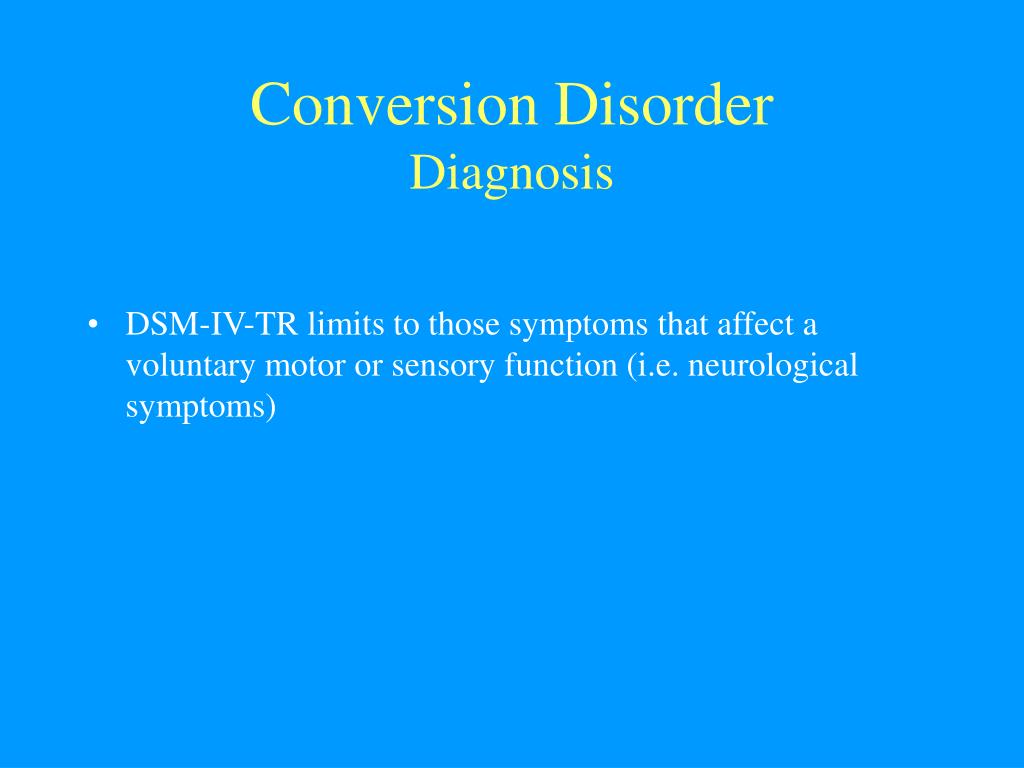 Conversion Disorder
Diagnosis

• DSM-IV-TR limits to those symptoms that affect a voluntary motor or sensory function (i.e. neurological symptoms)